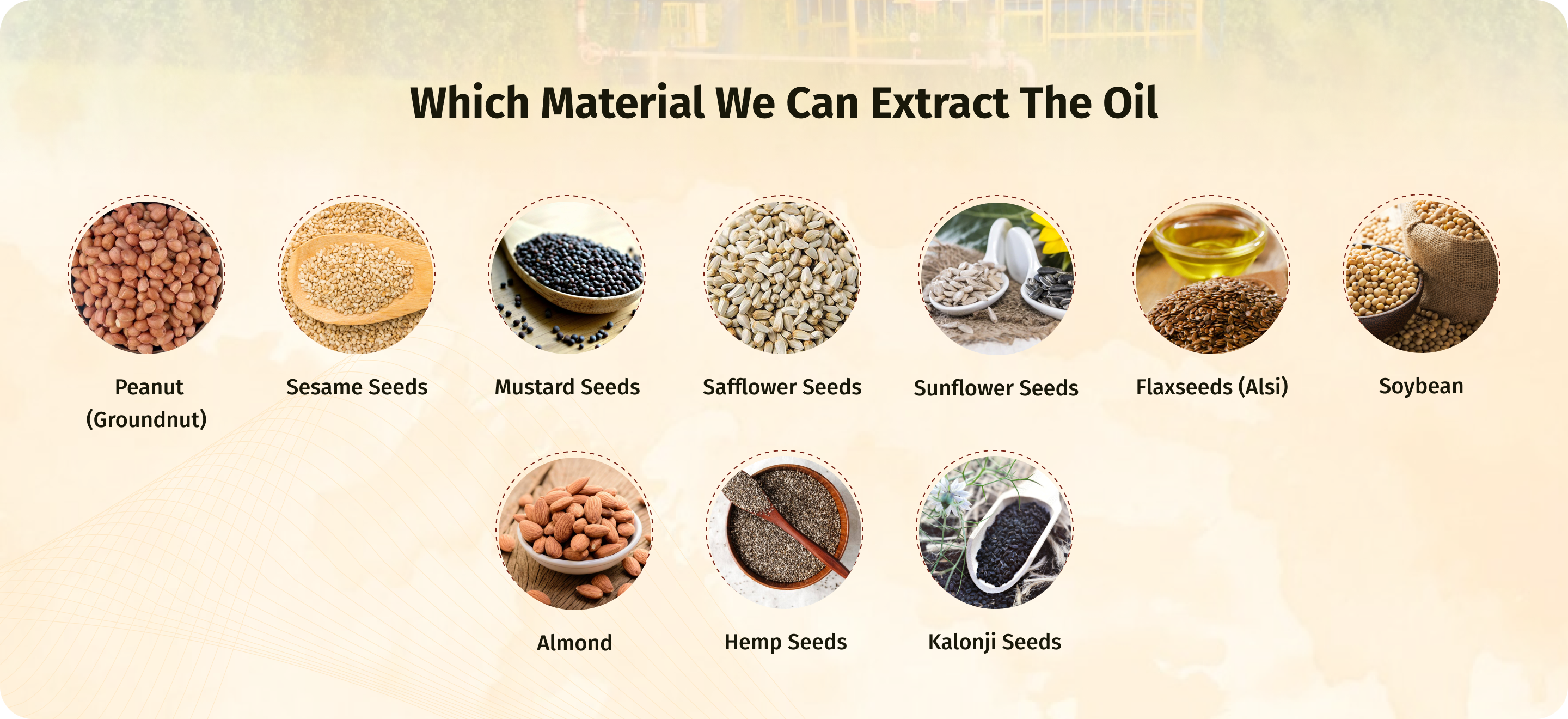 Which Material We Can Extract The Oil

Peanut (Groundnut)

Sesame Seeds

Mustard Seeds

Safflower Seeds

Sunflower Seeds

Flaxseeds (Alsi)

Soybean

Almond

Hemp Seeds

Kalonji Seeds